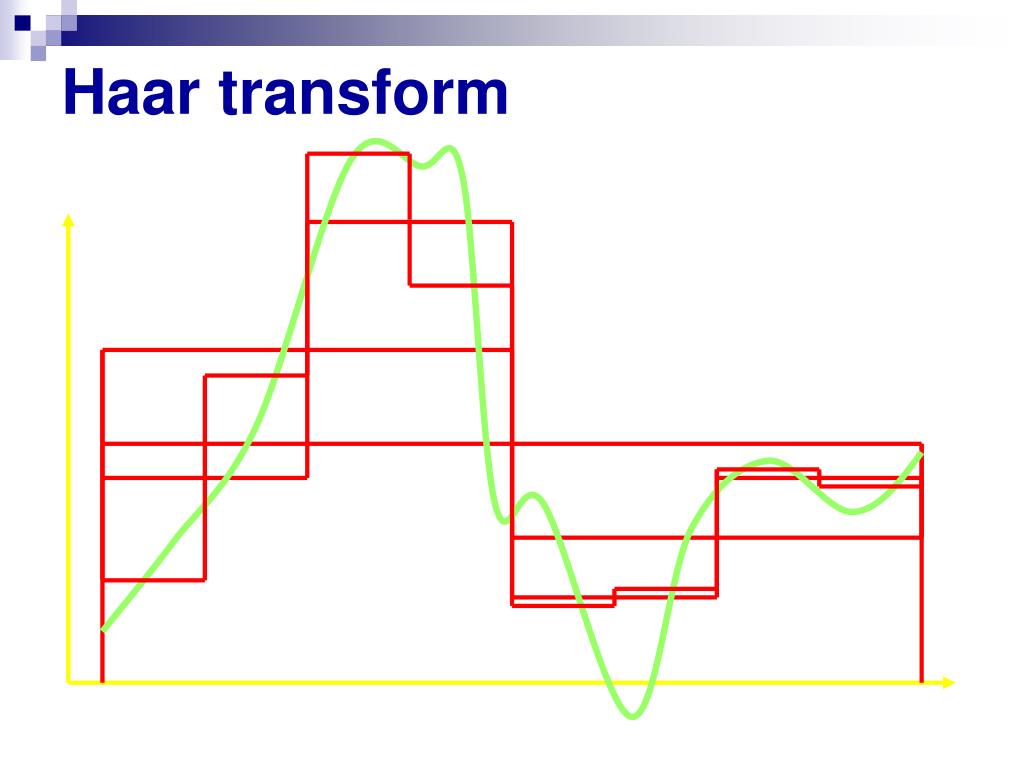 Haar transform